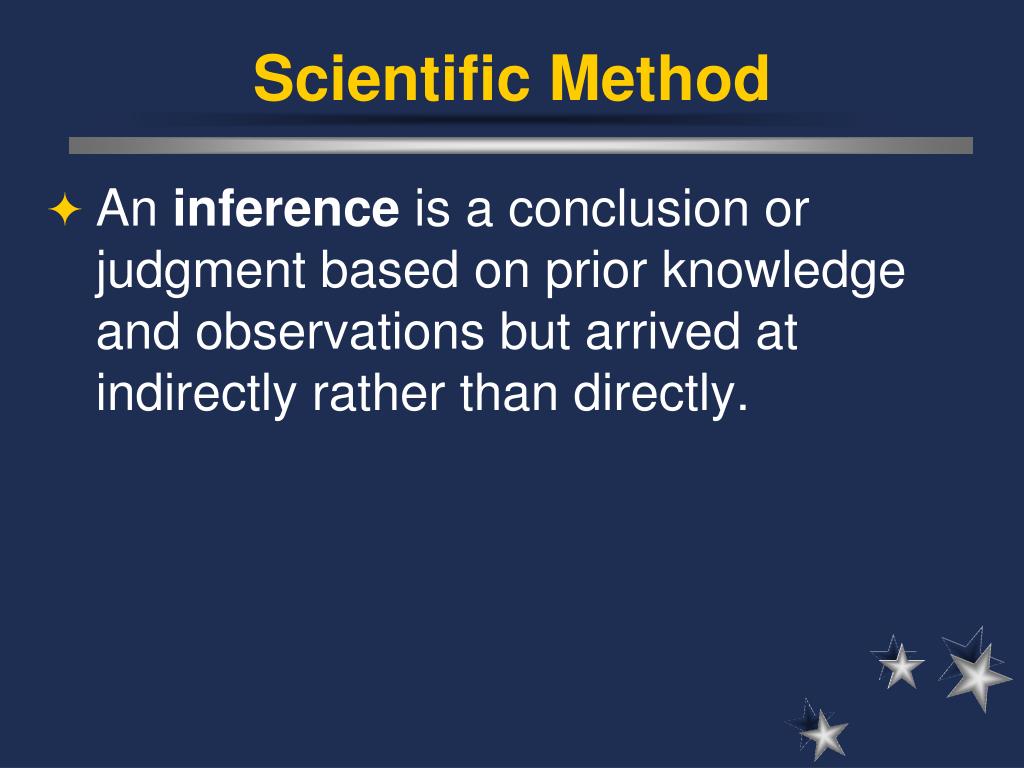 Scientific Method

An inference is a conclusion or judgment based on prior knowledge and observations but arrived at indirectly rather than directly.